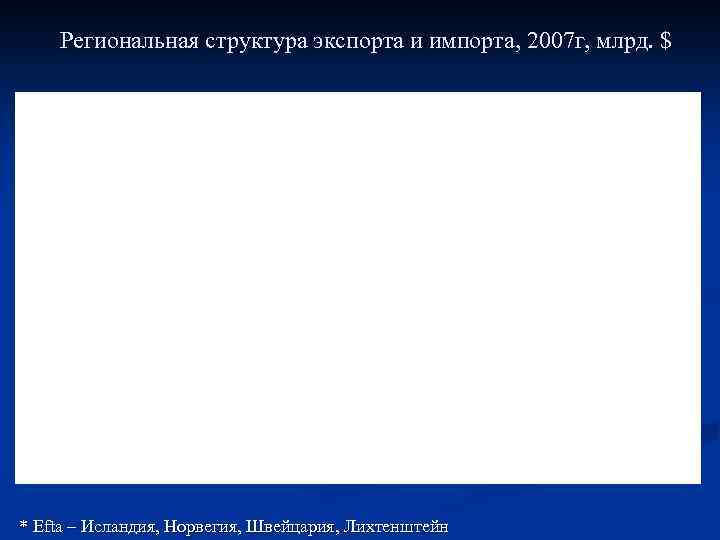 Региональная структура экспорта и импорта, 2007г, млрд. $

* Efta – Исландия, Норвегия, Швейцария, Лихтенштейн